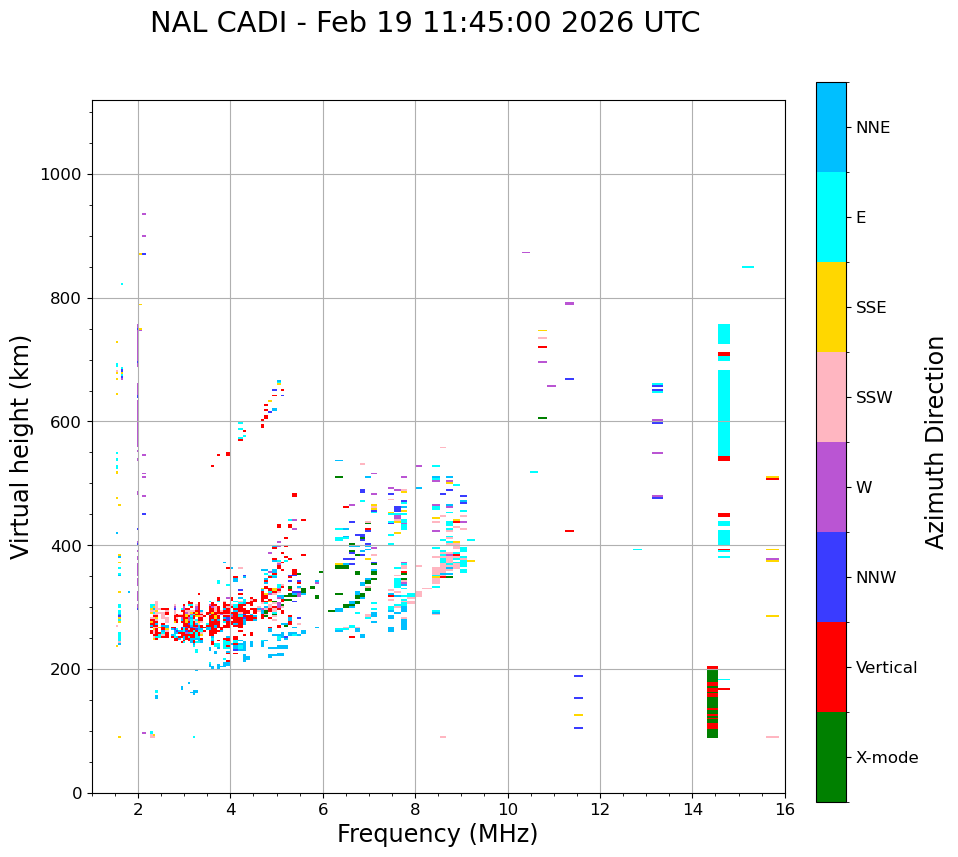 NAL CADI - Feb 19 11:45:00 2026 UTC

Virtual height (km)

1000
800
600
400
200
0

2 4 6 8 10 12 14 16

Frequency (MHz)

NNE
E
SSE
SSW
W
NNW
Vertical
X-mode

Azimuth Direction